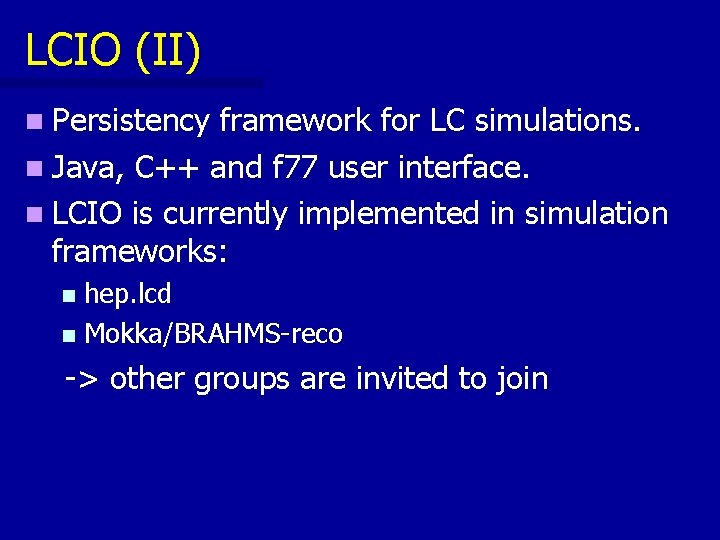 LCIO (II)

Persistency framework for LC simulations.

Java, C++ and f77 user interface.

LCIO is currently implemented in simulation frameworks:

hep.lcd

Mokka/BRAHMS-reco

-> other groups are invited to join